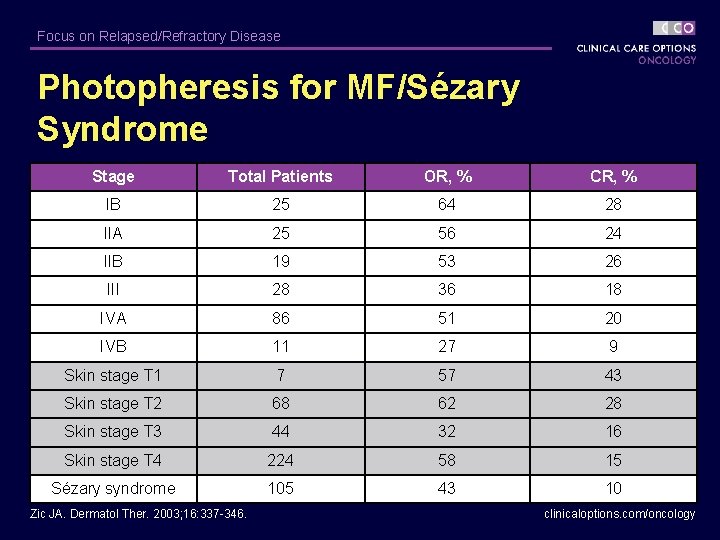 Focus on Relapsed/Refractory Disease

CCO
CLINICAL CARE OPTIONS
ONCOLOGY

Photopheresis for MF/Sézary Syndrome

| Stage | Total Patients | OR, % | CR, % |
|---|---|---|---|
| IB | 25 | 64 | 28 |
| IIA | 25 | 56 | 24 |
| IIB | 19 | 53 | 26 |
| III | 28 | 36 | 18 |
| IVA | 86 | 51 | 20 |
| IVB | 11 | 27 | 9 |
| Skin stage T1 | 7 | 57 | 43 |
| Skin stage T2 | 68 | 62 | 28 |
| Skin stage T3 | 44 | 32 | 16 |
| Skin stage T4 | 224 | 58 | 15 |
| Sézary syndrome | 105 | 43 | 10 |

Zic JA. Dermatol Ther. 2003;16:337-346.

clinicaloptions.com/oncology